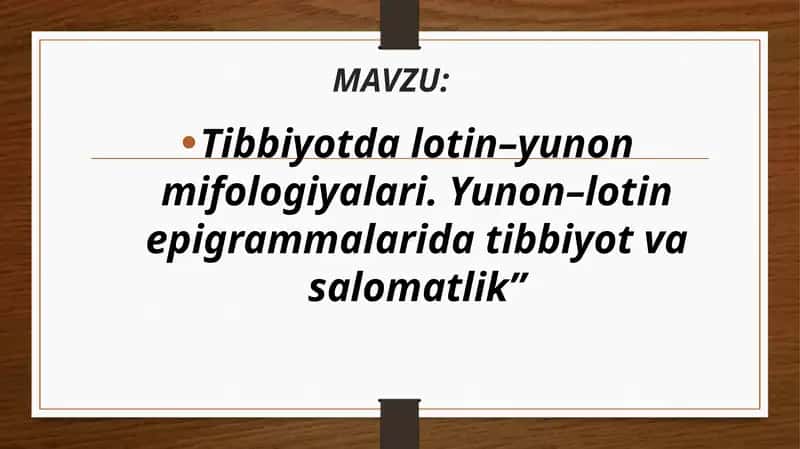 MAVZU:

• Tibbiyotda lotin–yunon mifologiyalari. Yunon–lotin epigrammalarida tibbiyot va salomatlik”